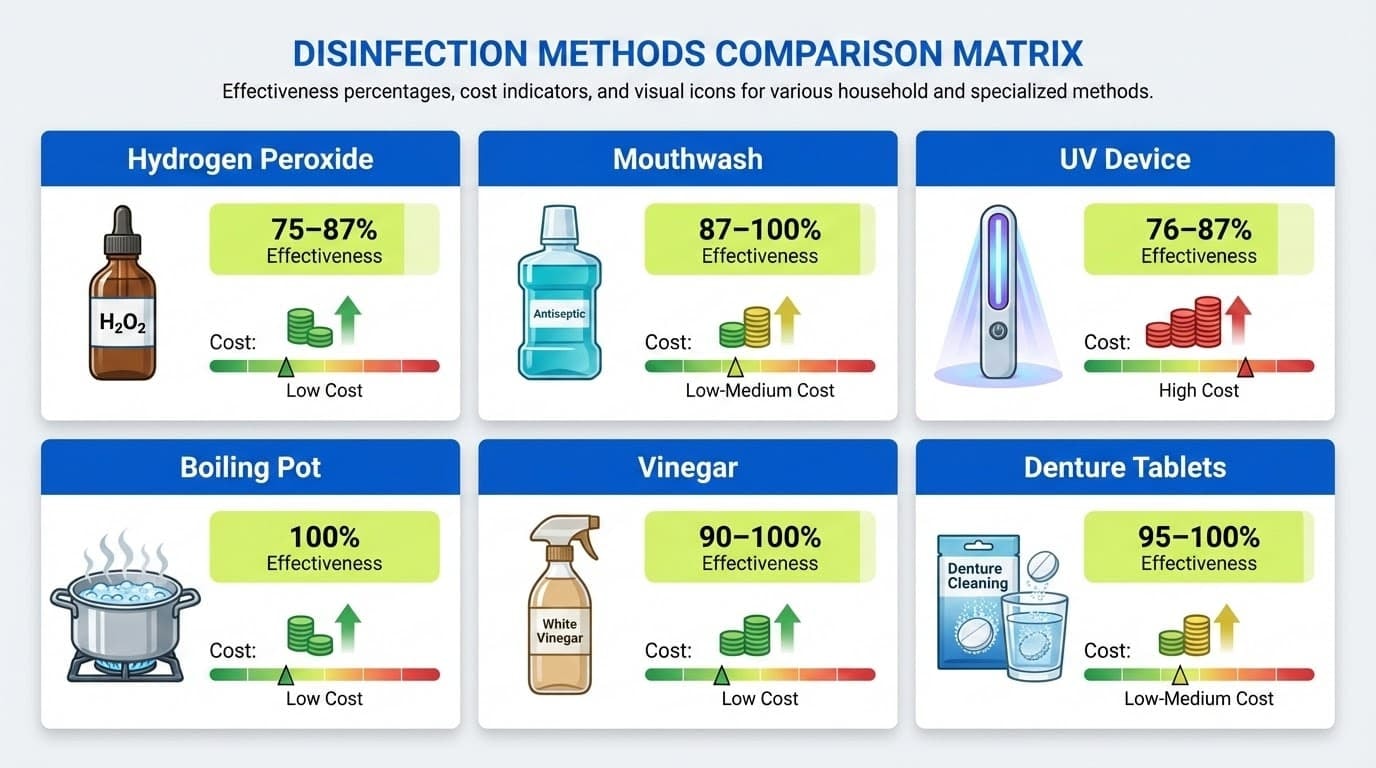 DISINFECTION METHODS COMPARISON MATRIX

Effectiveness percentages, cost indicators, and visual icons for various household and specialized methods.

Hydrogen Peroxide

$H_2O_2$

75–87%
Effectiveness

Cost:
Low Cost

Mouthwash

Antiseptic

87–100%
Effectiveness

Cost:
Low-Medium Cost

UV Device

76–87%
Effectiveness

Cost:
High Cost

Boiling Pot

100%
Effectiveness

Cost:
Low Cost

Vinegar

White Vinegar

90–100%
Effectiveness

Cost:
Low Cost

Denture Tablets

Denture Cleaning

95–100%
Effectiveness

Cost:
Low-Medium Cost